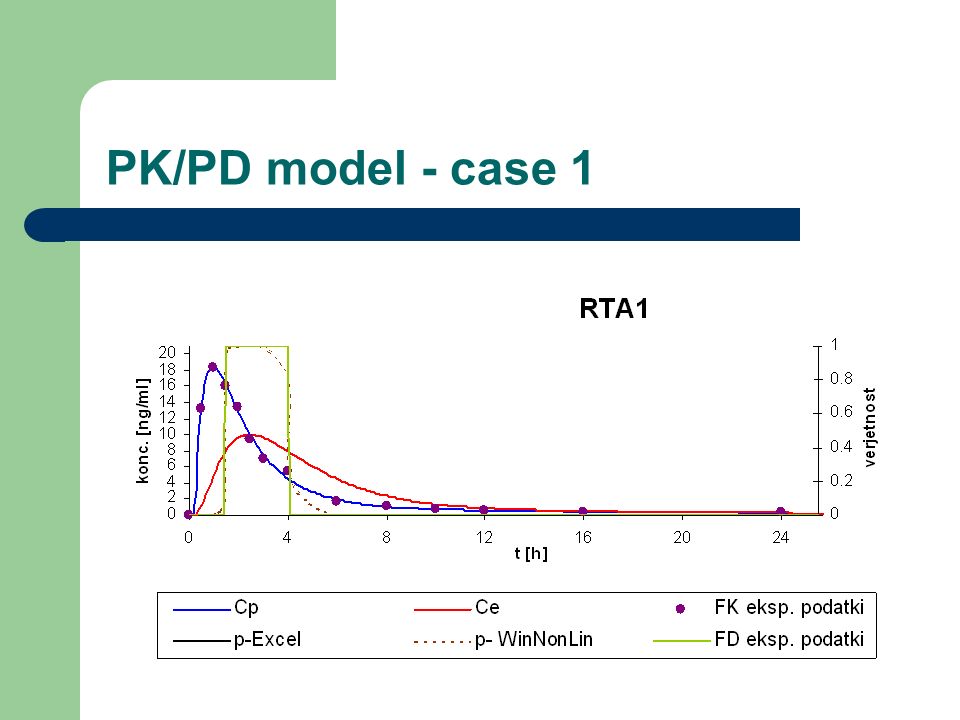 PK/PD model - case 1

RTA1

konc. [ng/ml]

20
18
16
14
12
10
8
6
4
2
0

1
0.8
0.6
0.4
0.2
0

verjetnost

0 4 8 12 16 20 24

t [h]

Cp
Ce
FK eksp. podatki
p-Excel
p- WinNonLin
FD eksp. podatki